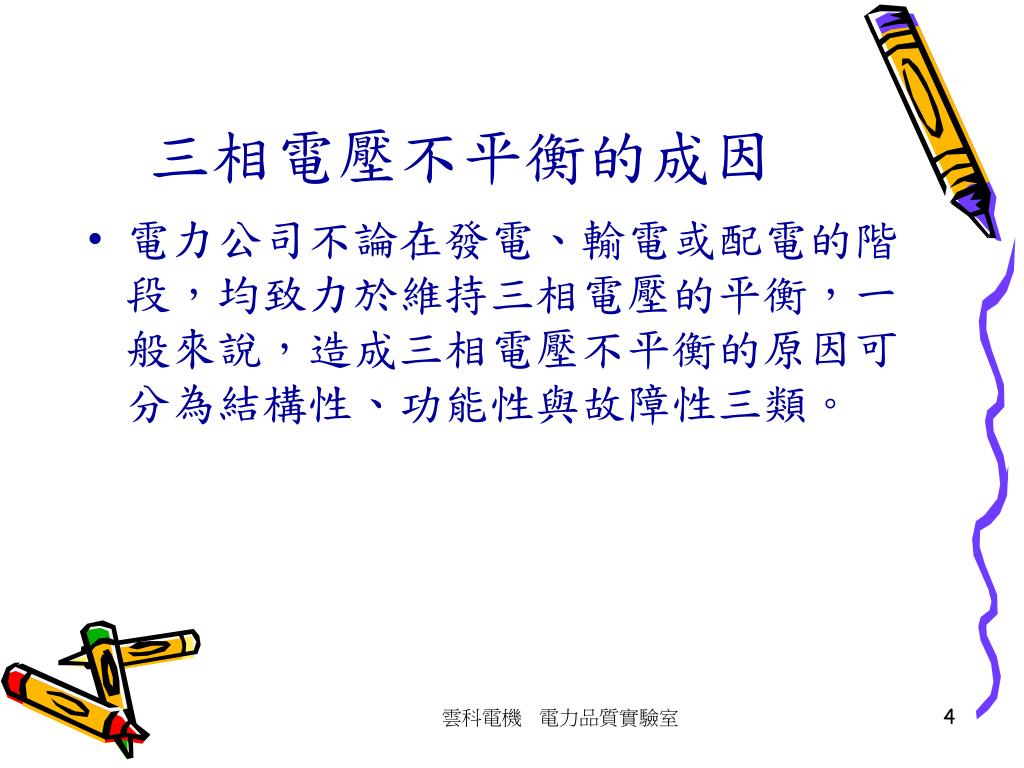 三相電壓不平衡的成因

• 電力公司不論在發電、輸電或配電的階段，均致力於維持三相電壓的平衡，一般來說，造成三相電壓不平衡的原因可分為結構性、功能性與故障性三類。

雲科電機　電力品質實驗室

4